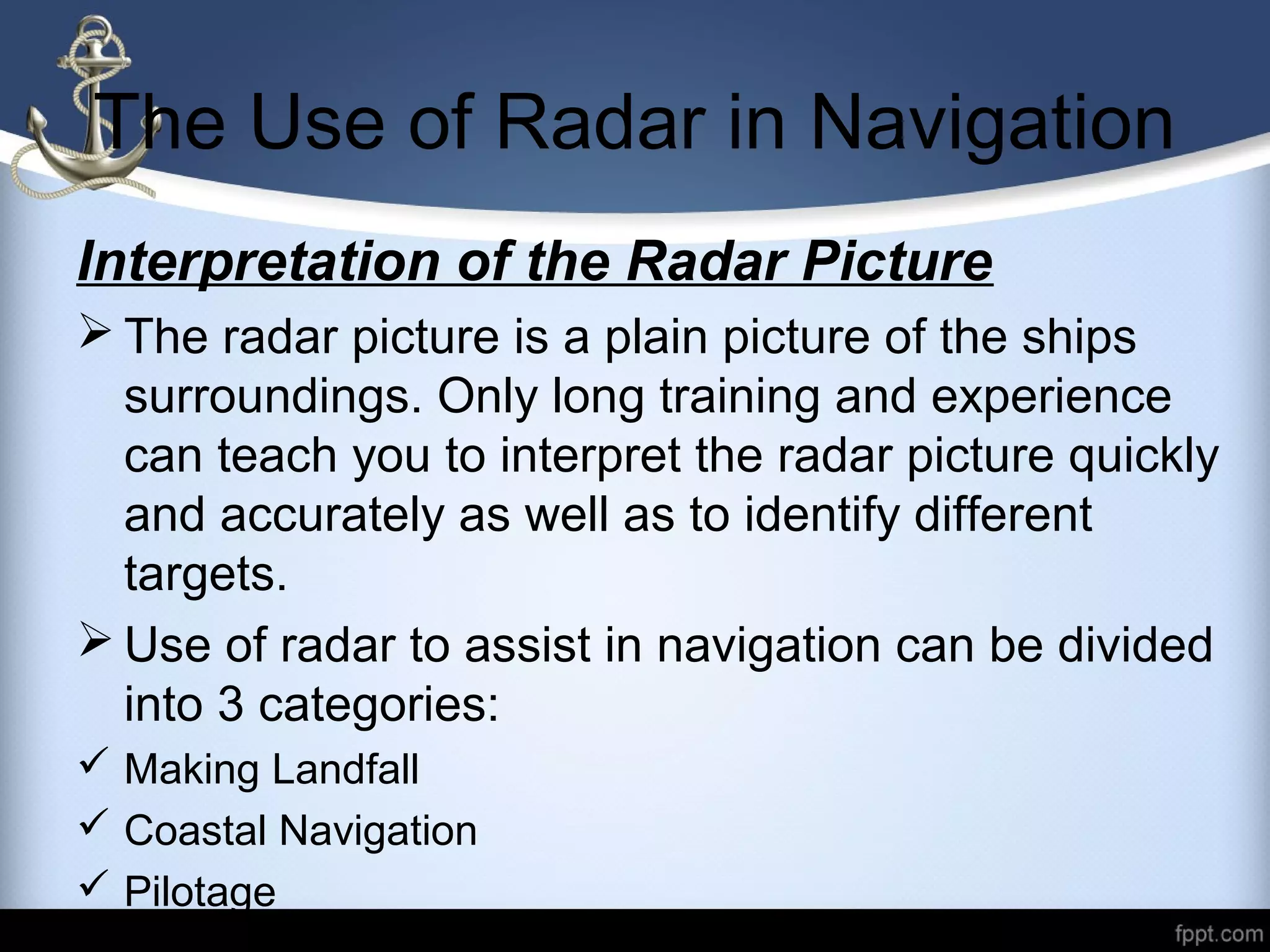 The Use of Radar in Navigation

Interpretation of the Radar Picture

➢ The radar picture is a plain picture of the ships surroundings. Only long training and experience can teach you to interpret the radar picture quickly and accurately as well as to identify different targets.

➢ Use of radar to assist in navigation can be divided into 3 categories:

✓ Making Landfall

✓ Coastal Navigation

✓ Pilotage

fppt.com